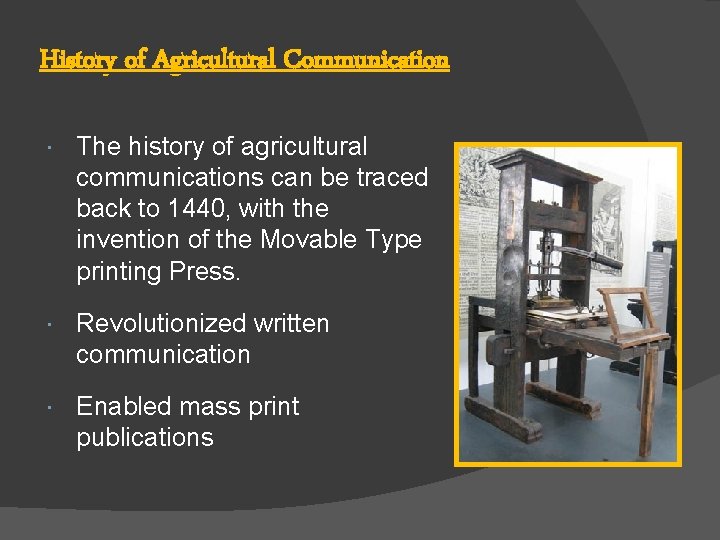 History of Agricultural Communication

· The history of agricultural communications can be traced back to 1440, with the invention of the Movable Type printing Press.

· Revolutionized written communication

· Enabled mass print publications